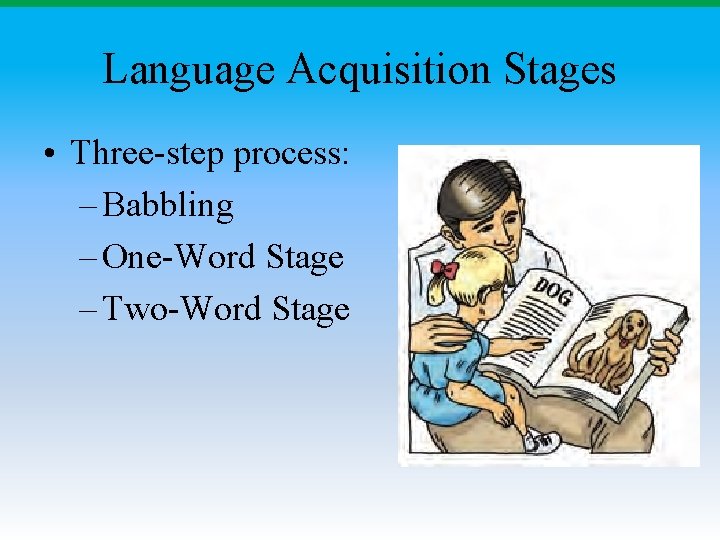 Language Acquisition Stages

• Three-step process:
– Babbling
– One-Word Stage
– Two-Word Stage

DOG